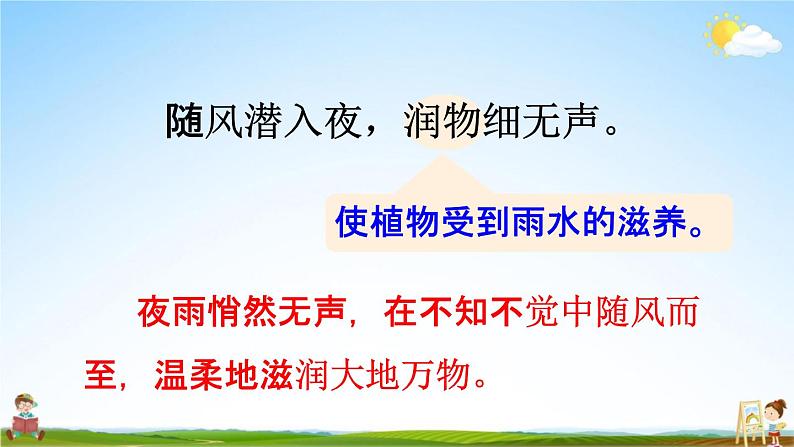 随风潜入夜，润物细无声。

使植物受到雨水的滋养。

夜雨悄然无声，在不知不觉中随风而至，温柔地滋润大地万物。